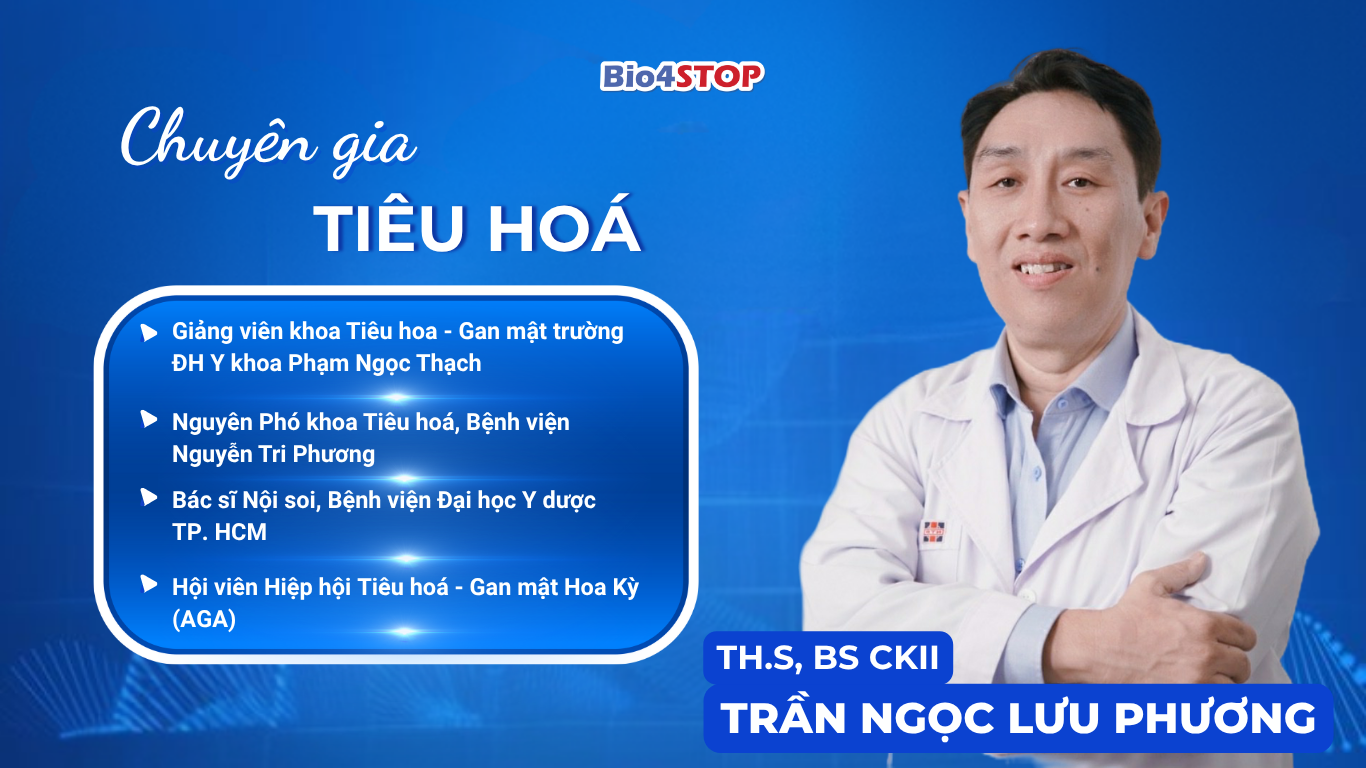 Bio4STOP

Chuyên gia

TIÊU HOÁ

Giảng viên khoa Tiêu hoa - Gan mật trường ĐH Y khoa Phạm Ngọc Thạch

Nguyên Phó khoa Tiêu hoá, Bệnh viện Nguyễn Tri Phương

Bác sĩ Nội soi, Bệnh viện Đại học Y dược TP. HCM

Hội viên Hiệp hội Tiêu hoá - Gan mật Hoa Kỳ (AGA)

TH.S, BS CKII

TRẦN NGỌC LƯU PHƯƠNG